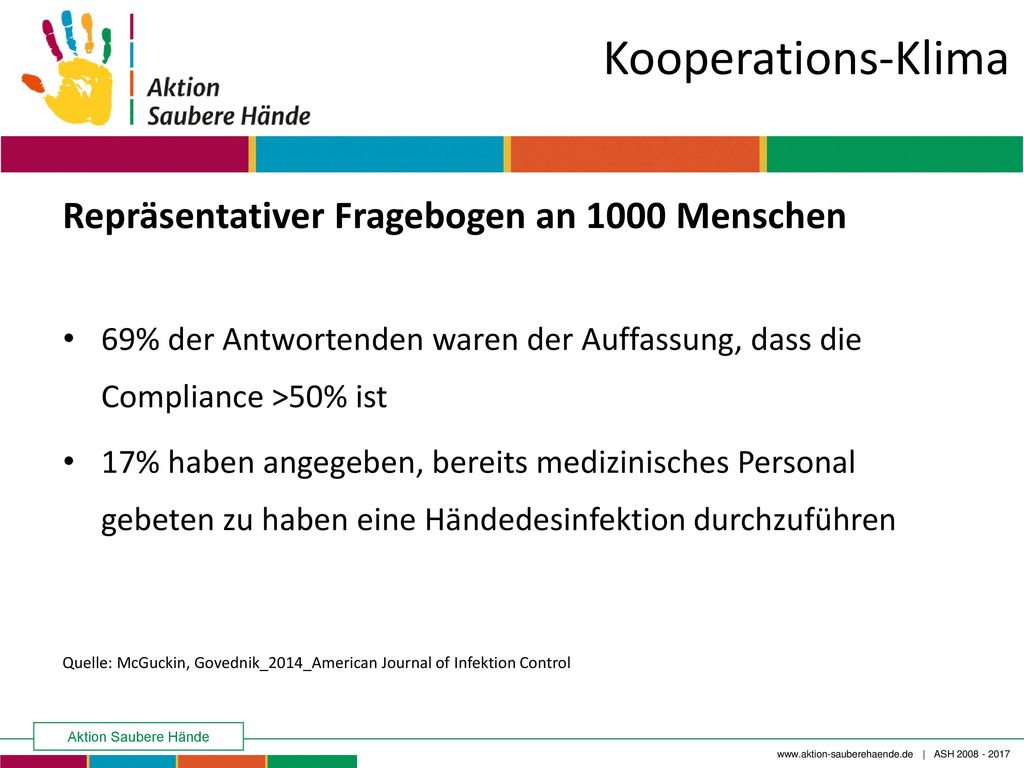 Aktion Saubere Hände

Kooperations-Klima

Repräsentativer Fragebogen an 1000 Menschen

• 69% der Antwortenden waren der Auffassung, dass die Compliance >50% ist

• 17% haben angegeben, bereits medizinisches Personal gebeten zu haben eine Händedesinfektion durchzuführen

Quelle: McGuckin, Govednik_2014_American Journal of Infektion Control

Aktion Saubere Hände

www.aktion-sauberehaende.de | ASH 2008 - 2017